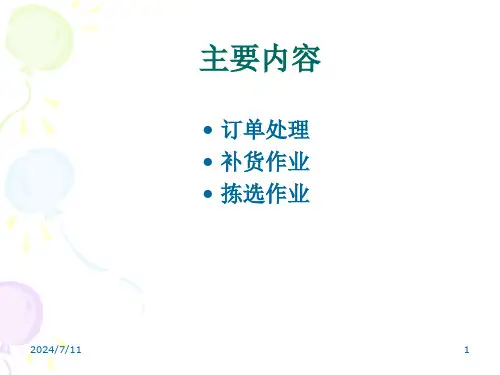 主要内容

• 订单处理
• 补货作业
• 拣选作业

2024/7/11

1